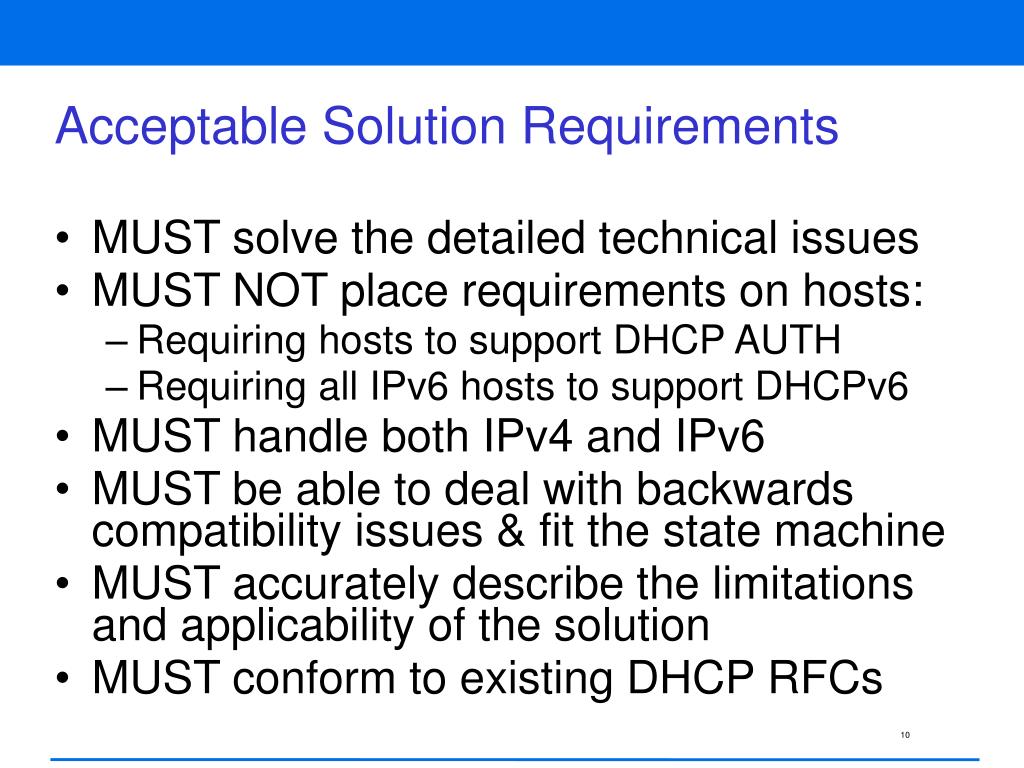 Acceptable Solution Requirements

• MUST solve the detailed technical issues
• MUST NOT place requirements on hosts:
– Requiring hosts to support DHCP AUTH
– Requiring all IPv6 hosts to support DHCPv6
• MUST handle both IPv4 and IPv6
• MUST be able to deal with backwards compatibility issues & fit the state machine
• MUST accurately describe the limitations and applicability of the solution
• MUST conform to existing DHCP RFCs

10